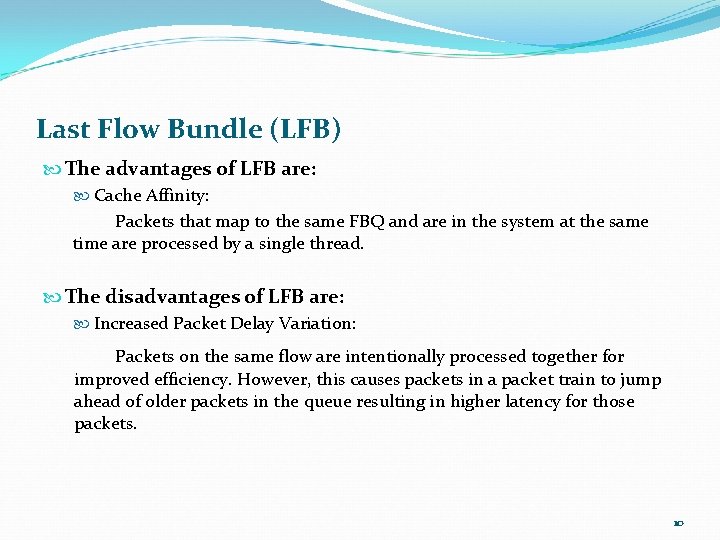 Last Flow Bundle (LFB)

The advantages of LFB are:

Cache Affinity:

Packets that map to the same FBQ and are in the system at the same time are processed by a single thread.

The disadvantages of LFB are:

Increased Packet Delay Variation:

Packets on the same flow are intentionally processed together for improved efficiency. However, this causes packets in a packet train to jump ahead of older packets in the queue resulting in higher latency for those packets.

10